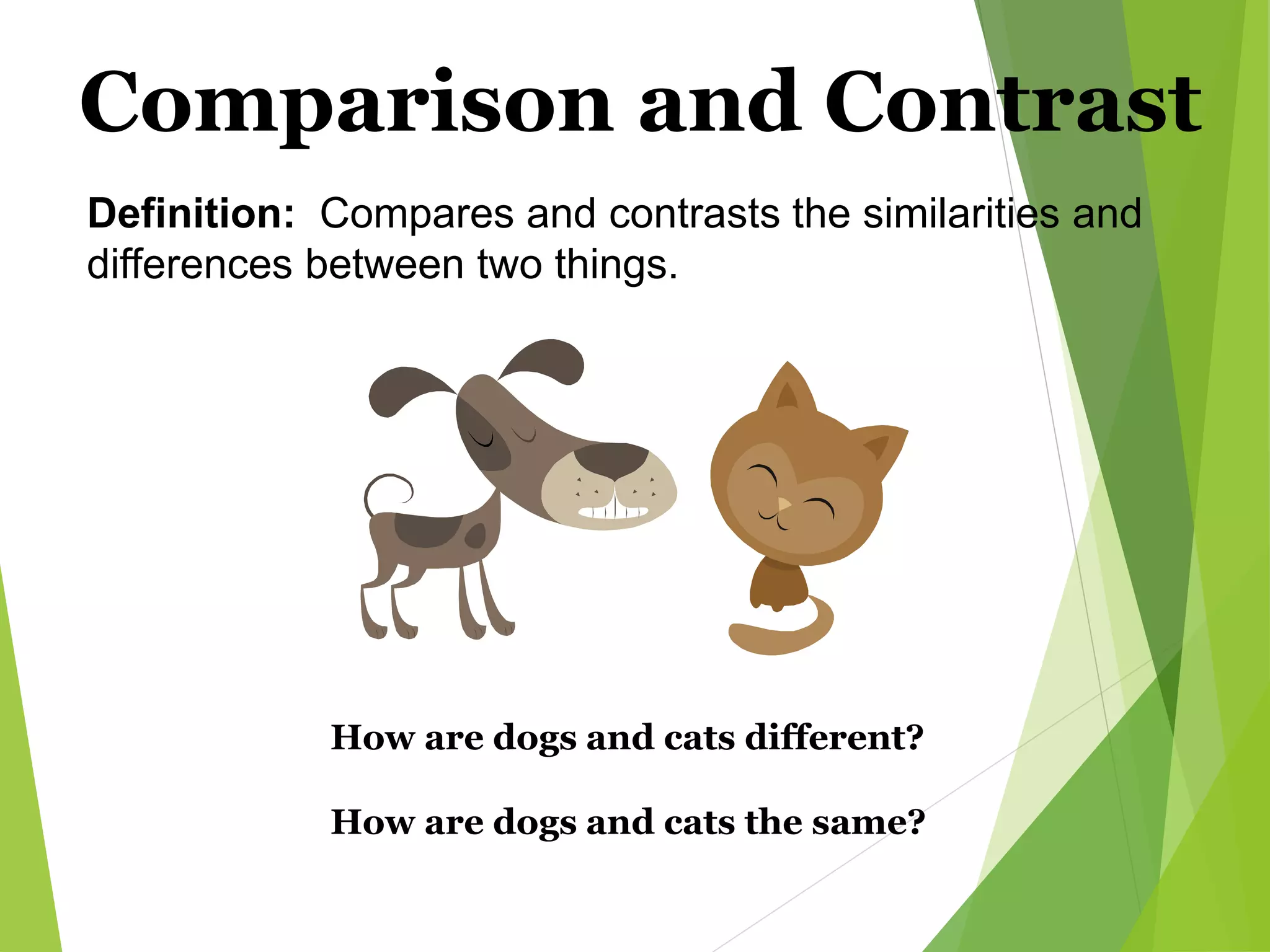 Comparison and Contrast

Definition: Compares and contrasts the similarities and differences between two things.

How are dogs and cats different?

How are dogs and cats the same?